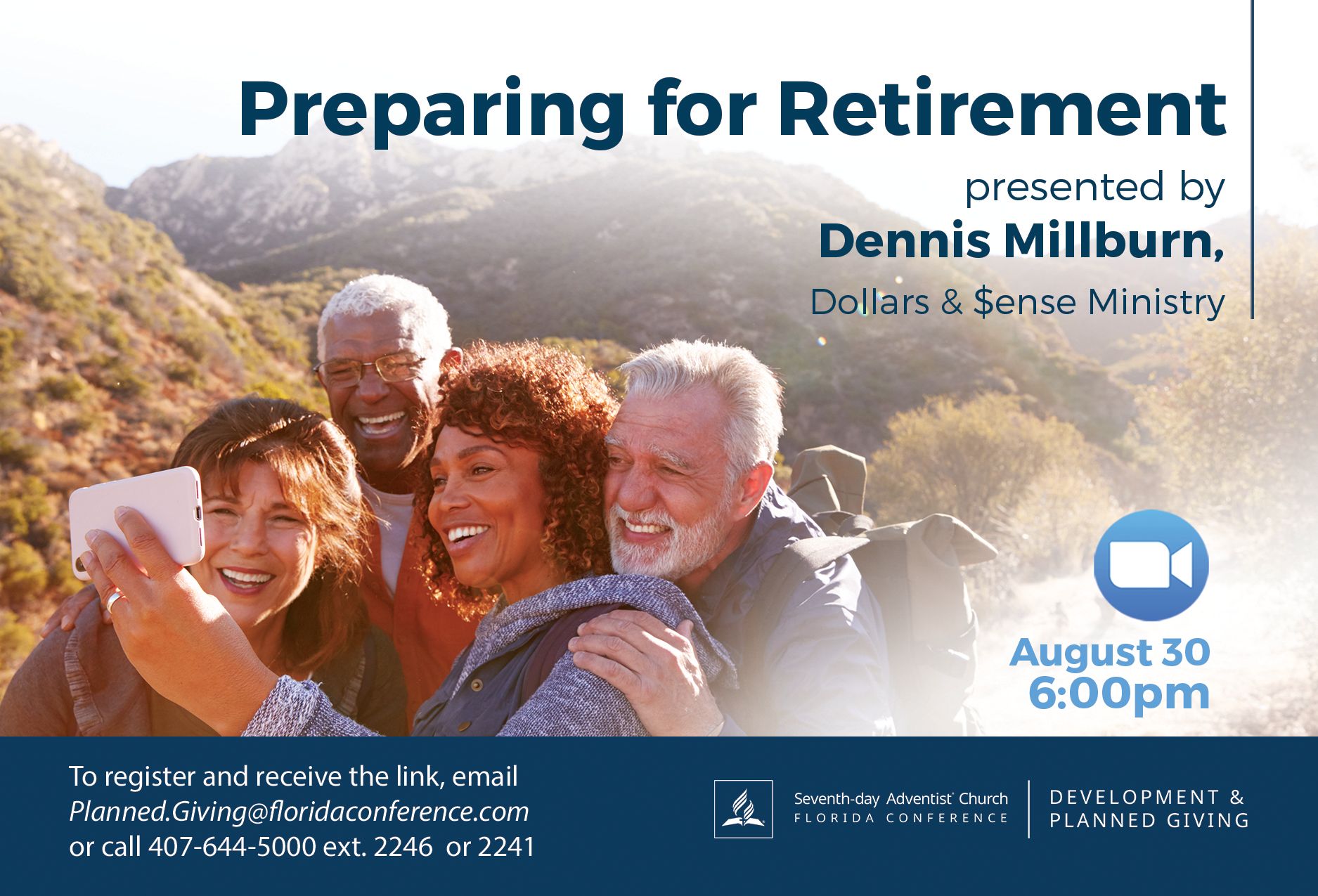 Preparing for Retirement

presented by
Dennis Millburn,
Dollars & $ense Ministry

August 30
6:00pm

To register and receive the link, email
Planned.Giving@floridaconference.com
or call 407-644-5000 ext. 2246 or 2241

Seventh-day Adventist® Church
FLORIDA CONFERENCE

DEVELOPMENT &
PLANNED GIVING